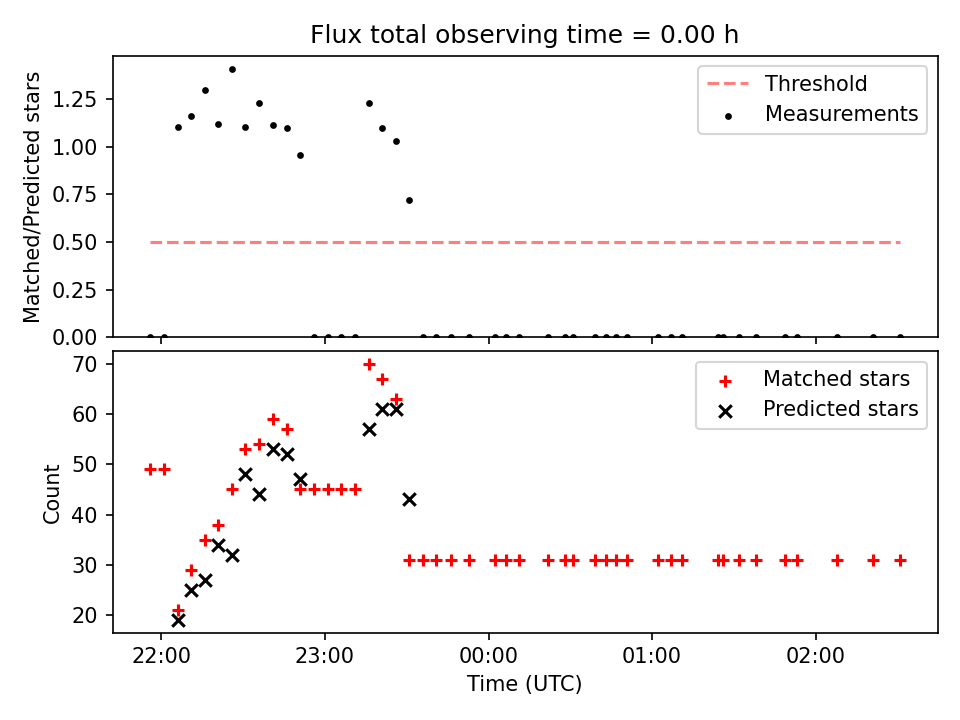 Flux total observing time = 0.00 h

Matched/Predicted stars

1.25
1.00
0.75
0.50
0.25
0.00

Threshold
Measurements

Count

70
60
50
40
30
20

Matched stars
Predicted stars

22:00
23:00
00:00
01:00
02:00

Time (UTC)